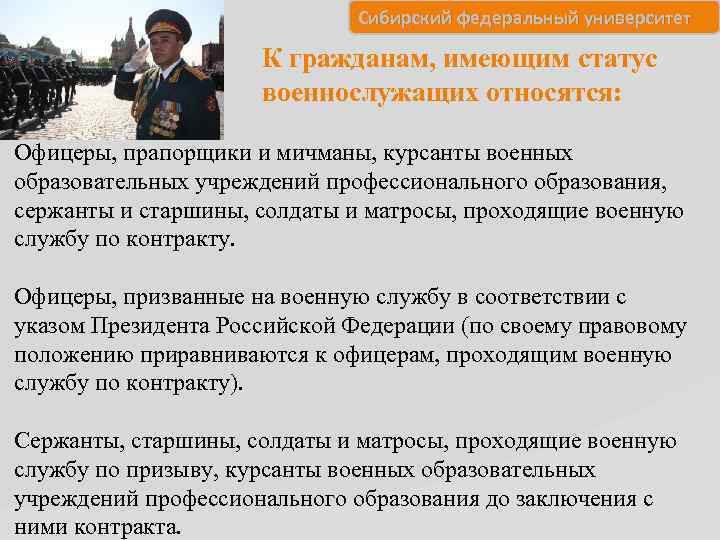 Сибирский федеральный университет

К гражданам, имеющим статус военнослужащих относятся:

Офицеры, прапорщики и мичманы, курсанты военных образовательных учреждений профессионального образования, сержанты и старшины, солдаты и матросы, проходящие военную службу по контракту.

Офицеры, призванные на военную службу в соответствии с указом Президента Российской Федерации (по своему правовому положению приравниваются к офицерам, проходящим военную службу по контракту).

Сержанты, старшины, солдаты и матросы, проходящие военную службу по призыву, курсанты военных образовательных учреждений профессионального образования до заключения с ними контракта.